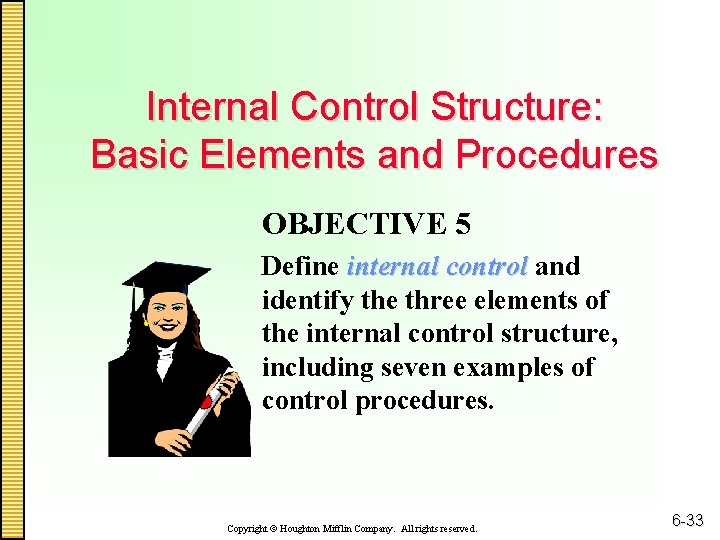 Internal Control Structure: Basic Elements and Procedures

OBJECTIVE 5

Define internal control and identify the three elements of the internal control structure, including seven examples of control procedures.

Copyright © Houghton Mifflin Company. All rights reserved.

6-33